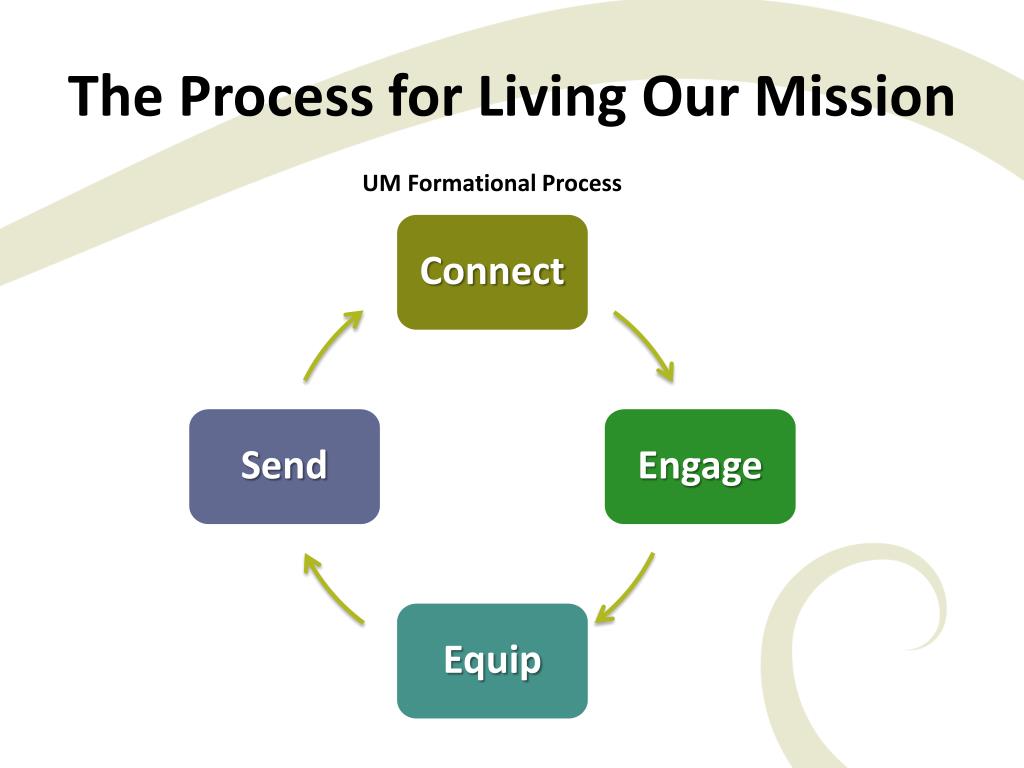 The Process for Living Our Mission

UM Formational Process

Connect

Engage

Equip

Send